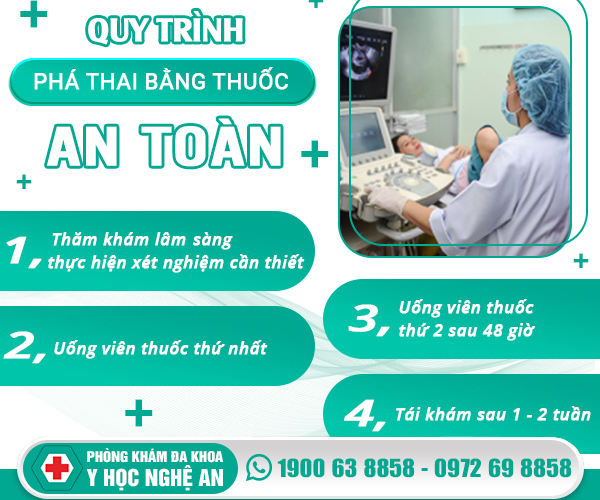 QUY TRÌNH

PHÁ THAI BẰNG THUỐC

AN TOÀN

1, Thăm khám lâm sàng thực hiện xét nghiệm cần thiết

2, Uống viên thuốc thứ nhất

3, Uống viên thuốc thứ 2 sau 48 giờ

4, Tái khám sau 1 - 2 tuần

PHÒNG KHÁM ĐA KHOA
Y HỌC NGHỆ AN

1900 63 8858 - 0972 69 8858